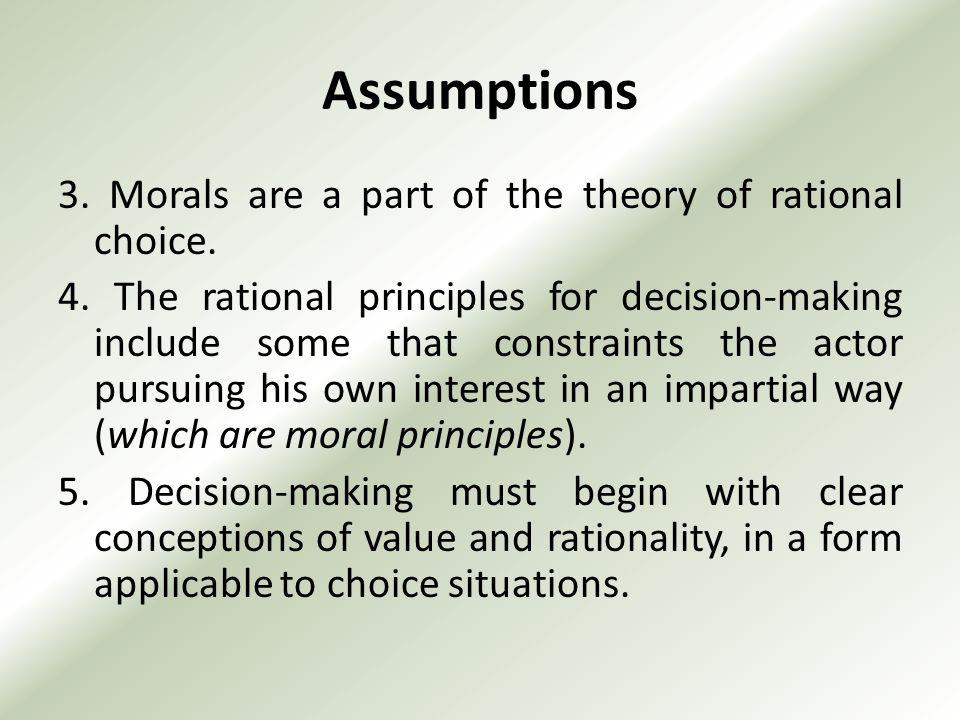 Assumptions

3. Morals are a part of the theory of rational choice.

4. The rational principles for decision-making include some that constraints the actor pursuing his own interest in an impartial way (which are moral principles).

5. Decision-making must begin with clear conceptions of value and rationality, in a form applicable to choice situations.